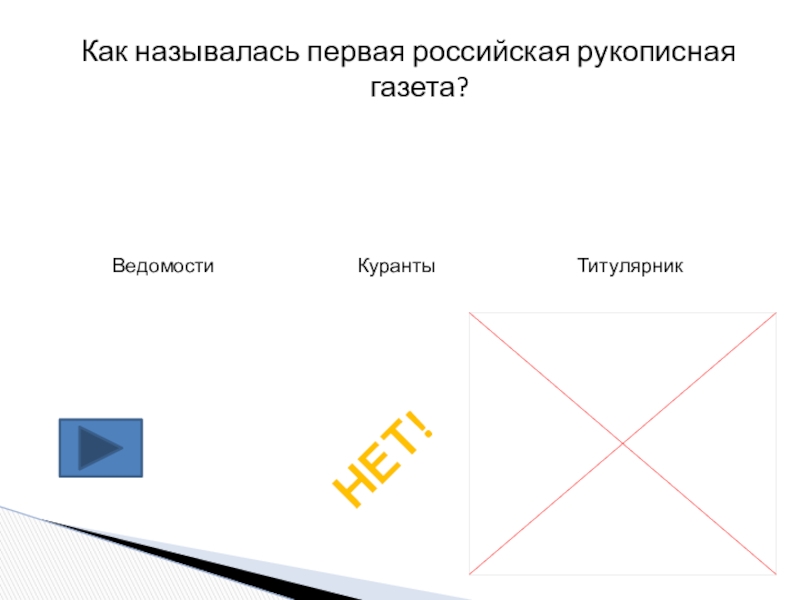 Как называлась первая российская рукописная газета?

Ведомости

Куранты

Титулярник

НЕТ!